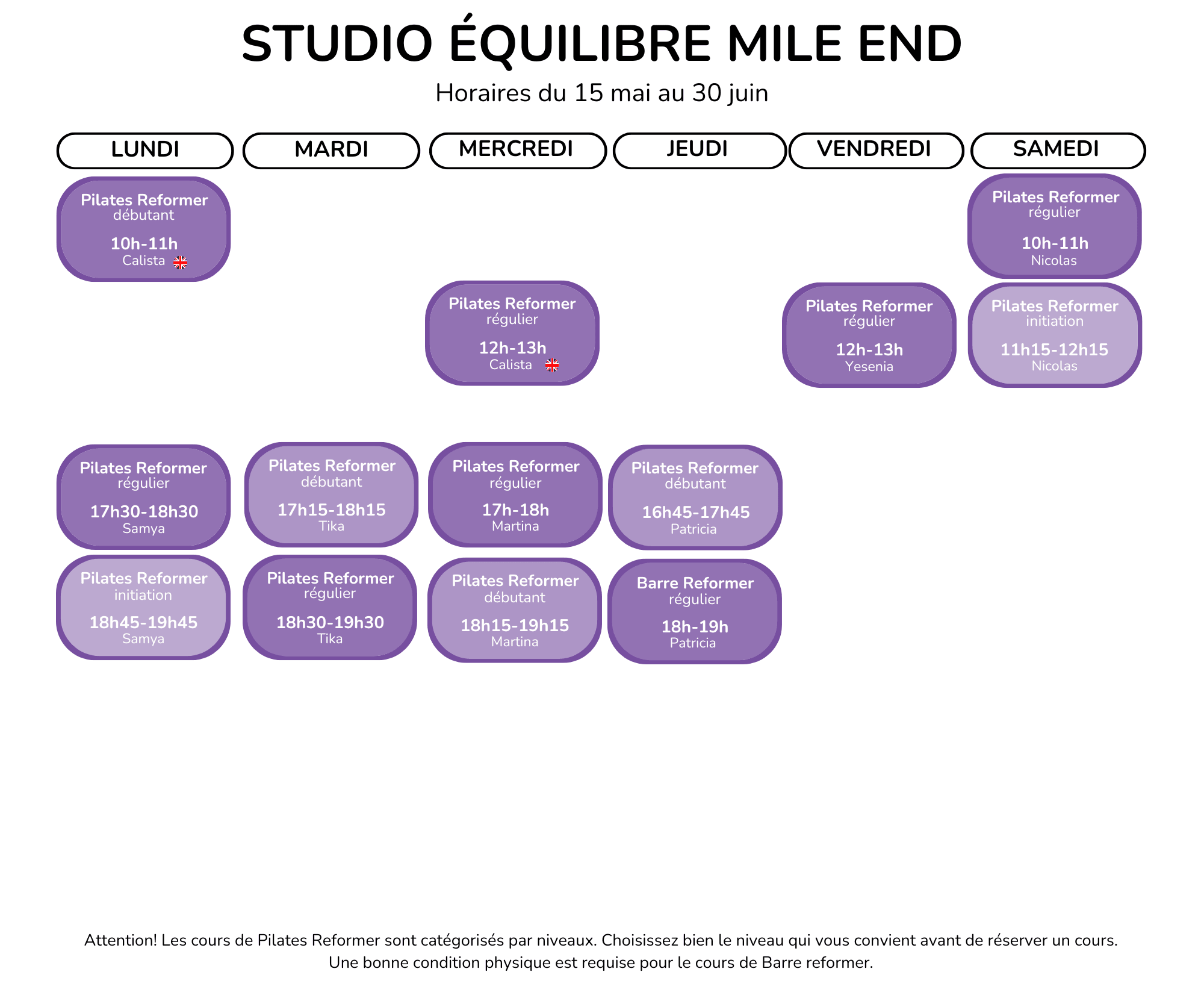 STUDIO ÉQUILIBRE MILE END

Horaires du 15 mai au 30 juin

LUNDI

Pilates Reformer
débutant
10h-11h
Calista

Pilates Reformer
régulier
17h30-18h30
Samya

Pilates Reformer
initiation
18h45-19h45
Samya

MARDI

Pilates Reformer
débutant
17h15-18h15
Tika

Pilates Reformer
régulier
18h30-19h30
Tika

MERCREDI

Pilates Reformer
régulier
12h-13h
Calista

Pilates Reformer
régulier
17h-18h
Martina

Pilates Reformer
débutant
18h15-19h15
Martina

JEUDI

Pilates Reformer
débutant
16h45-17h45
Patricia

Barre Reformer
régulier
18h-19h
Patricia

VENDREDI

Pilates Reformer
régulier
12h-13h
Yesenia

SAMEDI

Pilates Reformer
régulier
10h-11h
Nicolas

Pilates Reformer
initiation
11h15-12h15
Nicolas

Attention! Les cours de Pilates Reformer sont catégorisés par niveaux. Choisissez bien le niveau qui vous convient avant de réserver un cours.
Une bonne condition physique est requise pour le cours de Barre reformer.